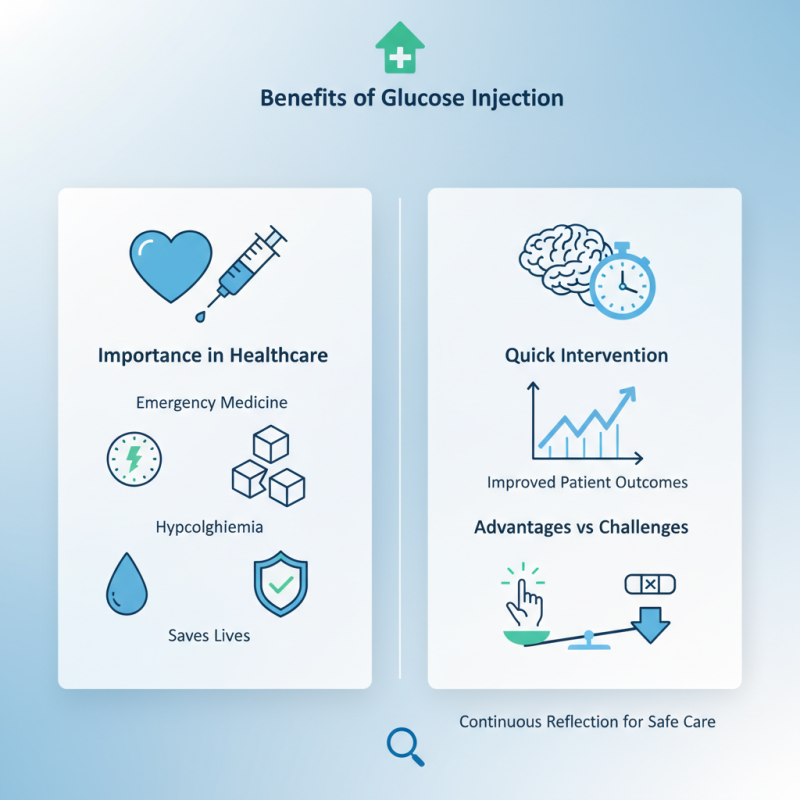 Benefits of Glucose Injection

Importance in Healthcare

Emergency Medicine

Hypcolghiemia

Saves Lives

Quick Intervention

Improved Patient Outcomes

Advantages vs Challenges

Continuous Reflection for Safe Care